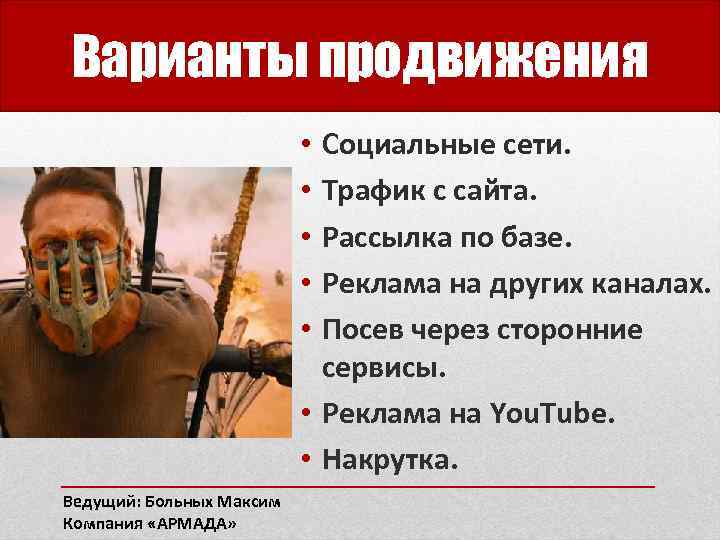 Варианты продвижения

• Социальные сети.
• Трафик с сайта.
• Рассылка по базе.
• Реклама на других каналах.
• Посев через сторонние сервисы.
• Реклама на YouTube.
• Накрутка.

Ведущий: Больных Максим
Компания «АРМАДА»